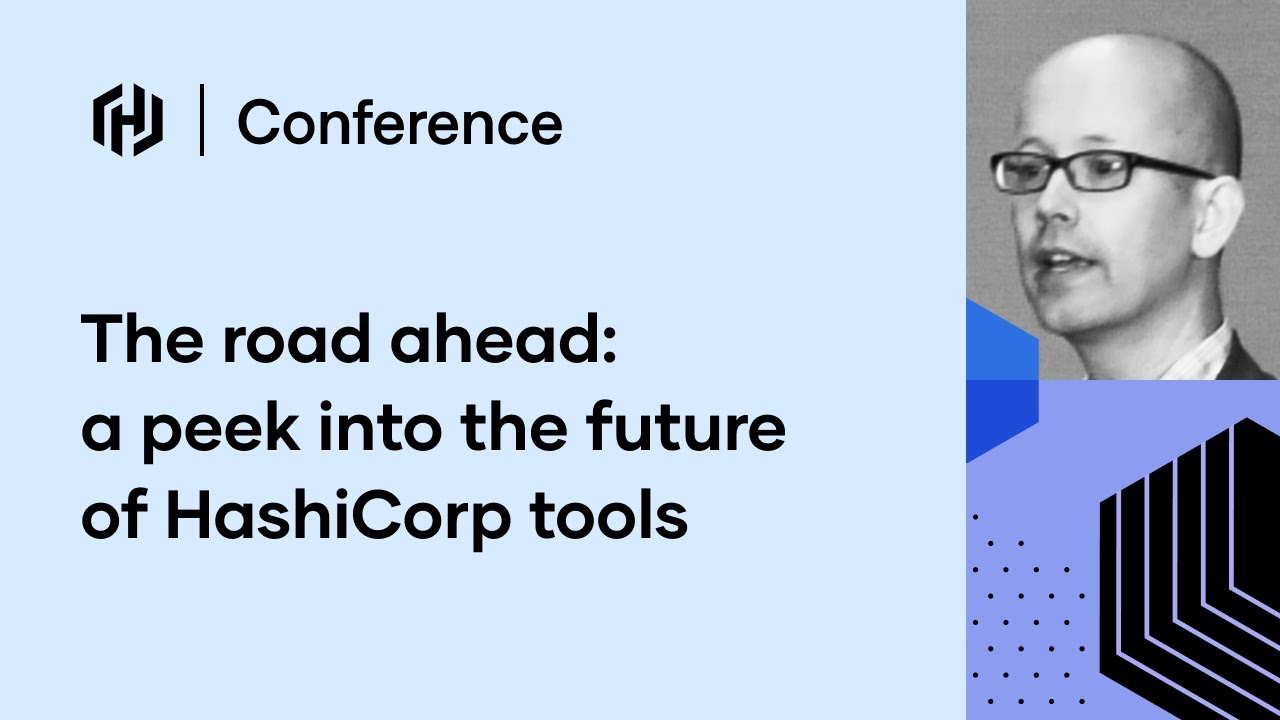 Conference

The road ahead: a peek into the future of HashiCorp tools